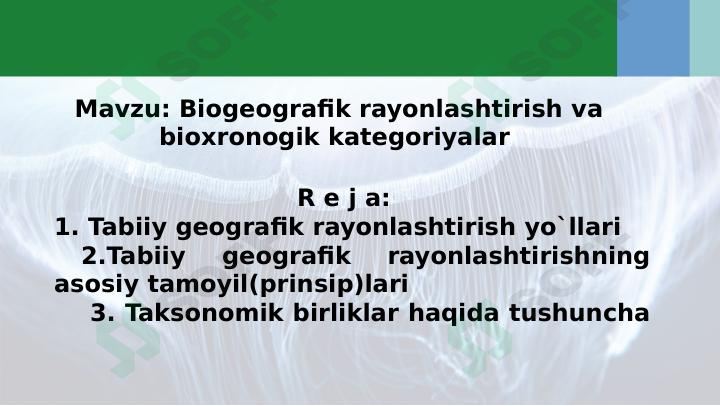 Mavzu: Biogeografik rayonlashtirish va bioxronogik kategoriyalar

R e j a:

1. Tabiiy geografik rayonlashtirish yo`llari

2.Tabiiy geografik rayonlashtirishning asosiy tamoyil(prinsip)lari

3. Taksonomik birliklar haqida tushuncha